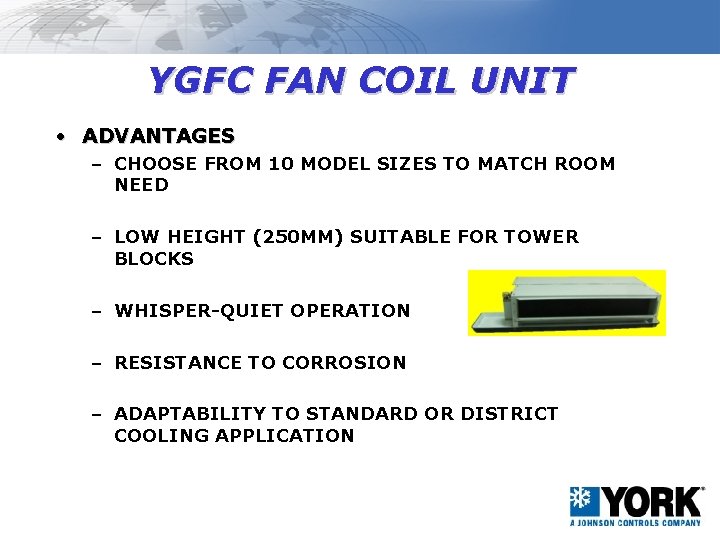 YGFC FAN COIL UNIT

• ADVANTAGES

– CHOOSE FROM 10 MODEL SIZES TO MATCH ROOM NEED

– LOW HEIGHT (250MM) SUITABLE FOR TOWER BLOCKS

– WHISPER-QUIET OPERATION

– RESISTANCE TO CORROSION

– ADAPTABILITY TO STANDARD OR DISTRICT COOLING APPLICATION

YORK®
A JOHNSON CONTROLS COMPANY